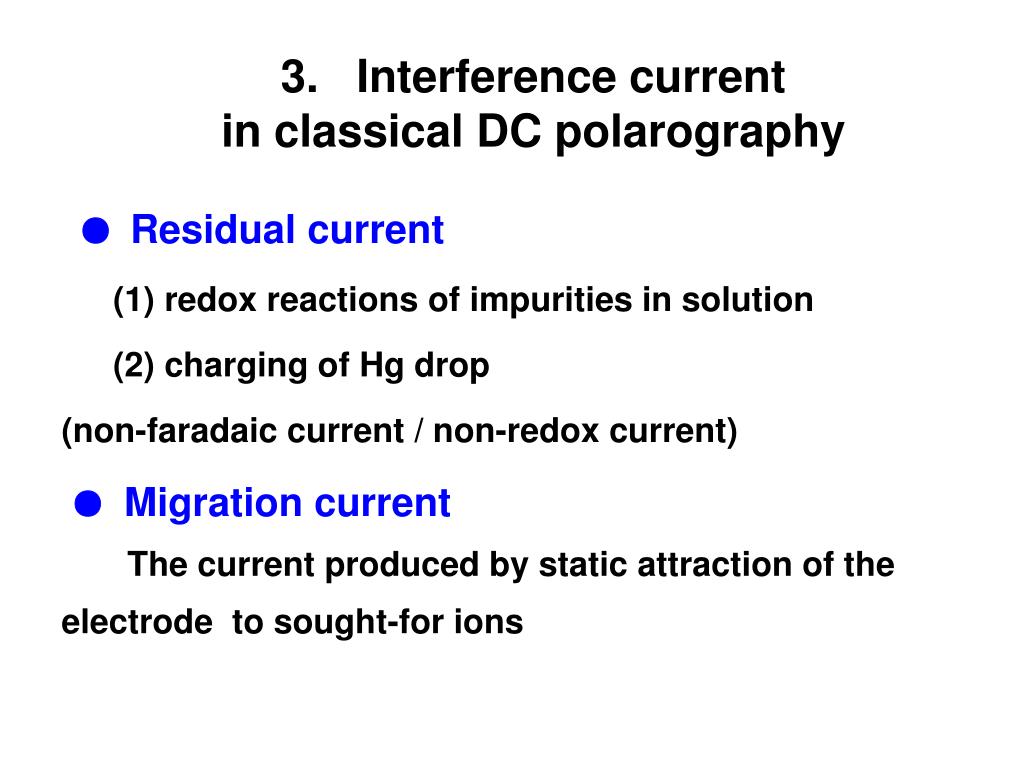 3. Interference current
in classical DC polarography

● Residual current

(1) redox reactions of impurities in solution

(2) charging of Hg drop

(non-faradaic current / non-redox current)

● Migration current

The current produced by static attraction of the electrode to sought-for ions